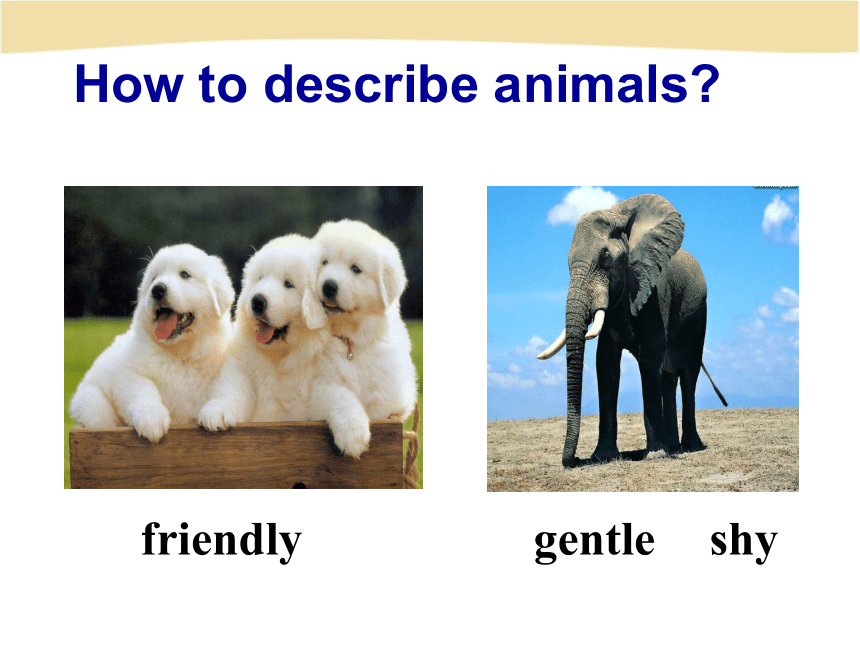 How to describe animals?

friendly

gentle shy